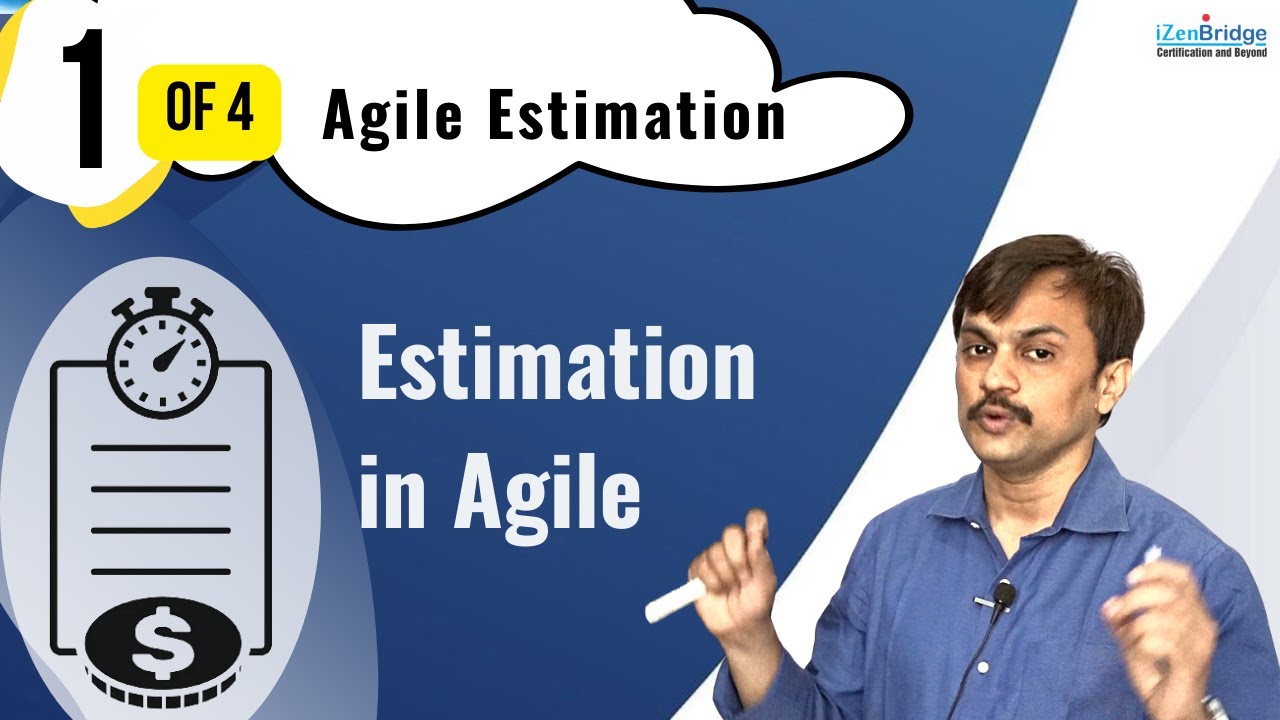 1 OF 4 Agile Estimation

iZenBridge
Certification and Beyond

Estimation in Agile

$